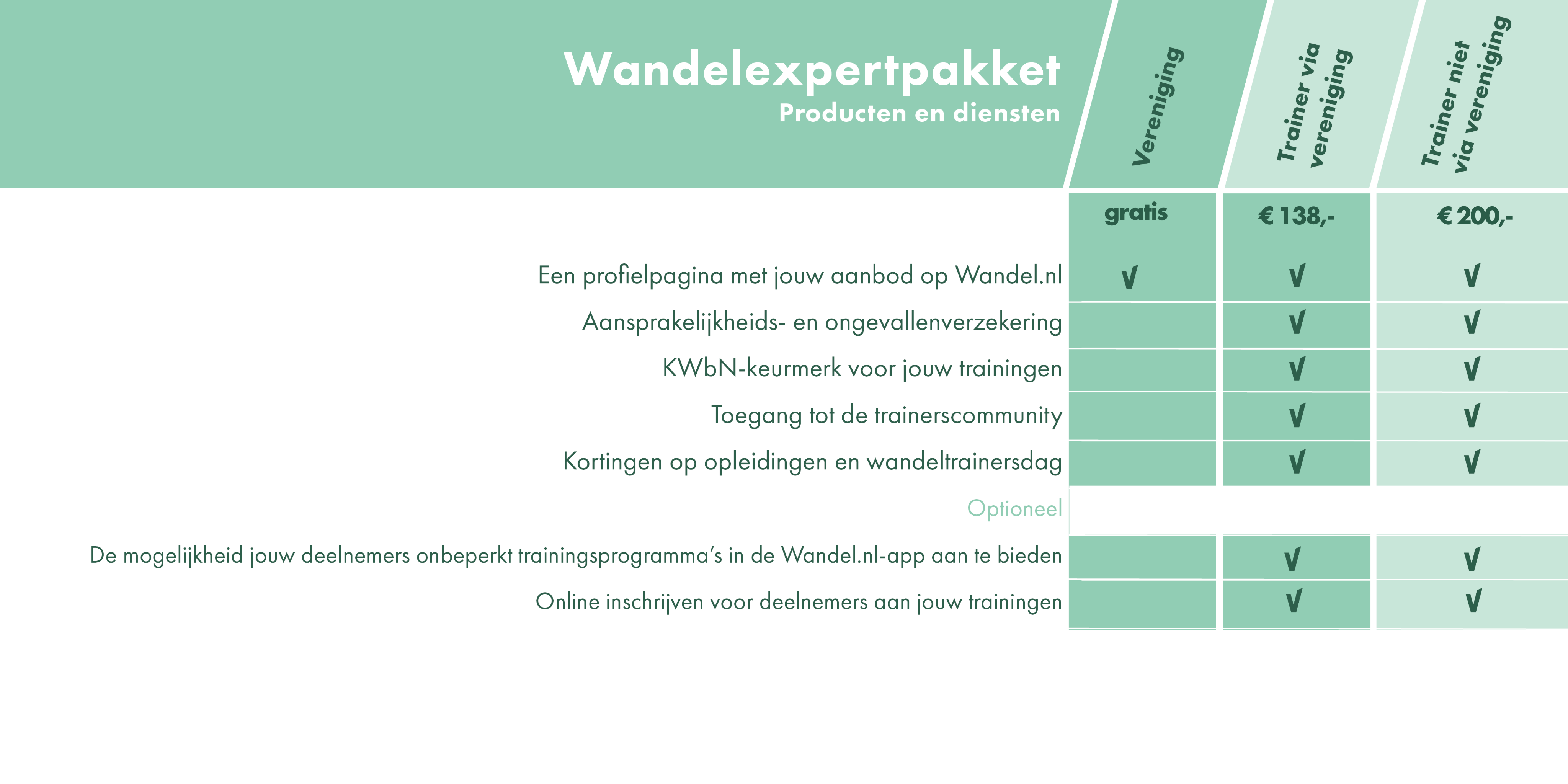 Wandelexpertpakket
Producten en diensten

| | Vereniging | Trainer via vereniging | Trainer niet via vereniging |
|---|---|---|---|
| | gratis | € 138,- | € 200,- |
| Een profielpagina met jouw aanbod op Wandel.nl | √ | √ | √ |
| Aansprakelijkheids- en ongevallenverzekering | | √ | √ |
| KWbN-keurmerk voor jouw trainingen | | √ | √ |
| Toegang tot de trainerscommunity | | √ | √ |
| Kortingen op opleidingen en wandeltrainersdag | | √ | √ |
| Optioneel | | | |
| De mogelijkheid jouw deelnemers onbeperkt trainingsprogramma's in de Wandel.nl-app aan te bieden | | √ | √ |
| Online inschrijven voor deelnemers aan jouw trainingen | | √ | √ |